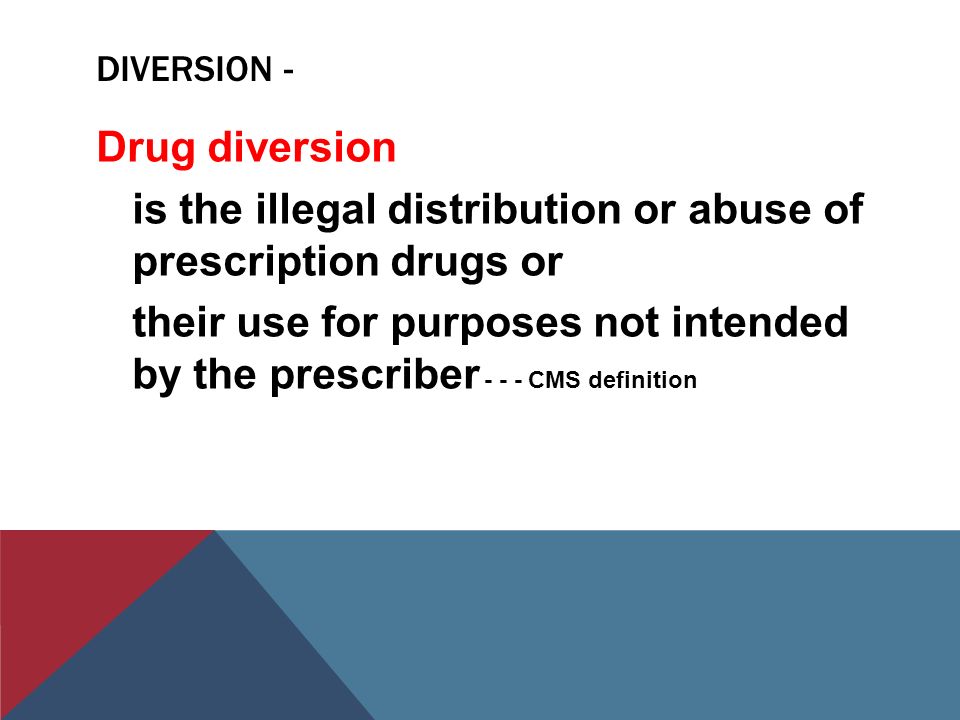 DIVERSION -

Drug diversion

is the illegal distribution or abuse of prescription drugs or

their use for purposes not intended by the prescriber - - - CMS definition